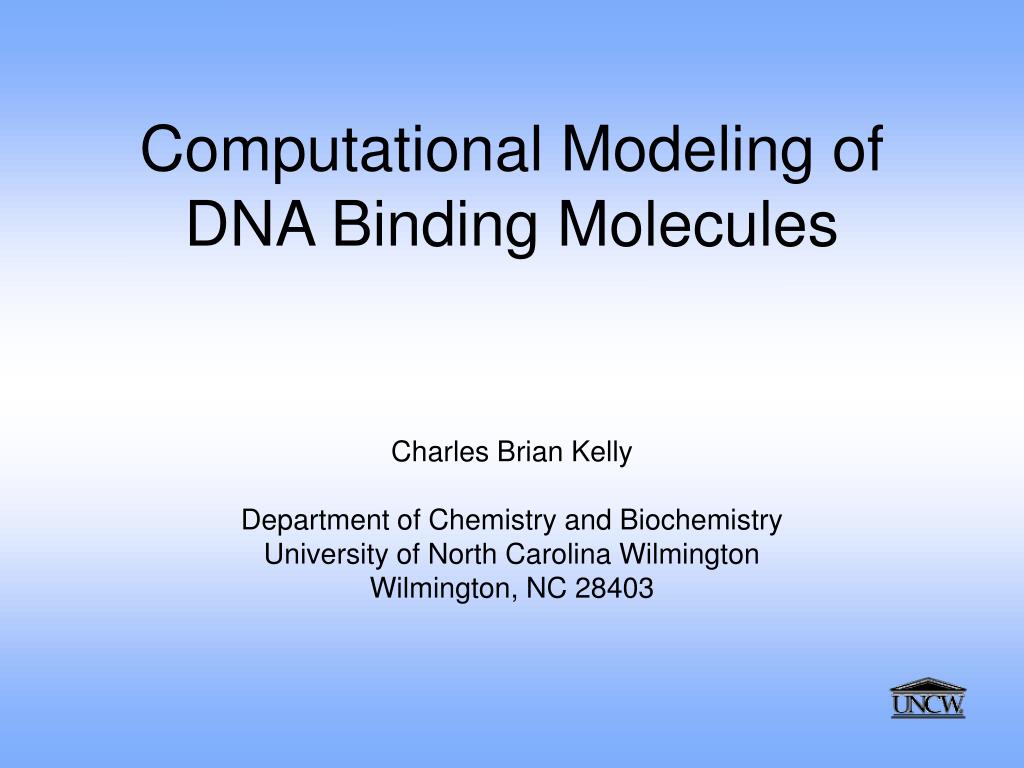 Computational Modeling of DNA Binding Molecules

Charles Brian Kelly

Department of Chemistry and Biochemistry
University of North Carolina Wilmington
Wilmington, NC 28403

UNCW